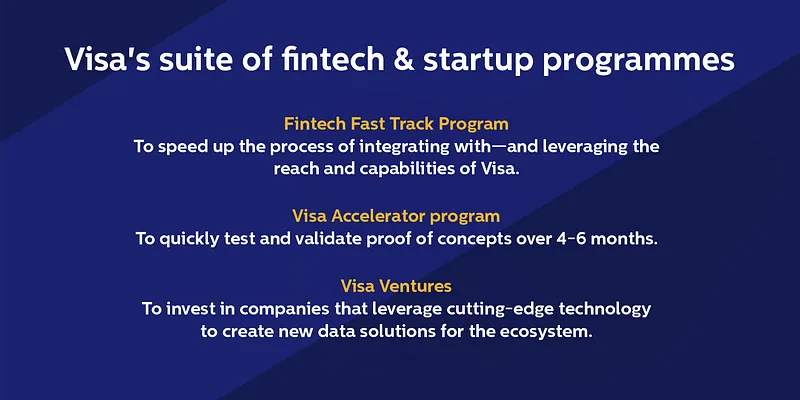 Visa's suite of fintech & startup programmes

Fintech Fast Track Program
To speed up the process of integrating with—and leveraging the reach and capabilities of Visa.

Visa Accelerator program
To quickly test and validate proof of concepts over 4-6 months.

Visa Ventures
To invest in companies that leverage cutting-edge technology to create new data solutions for the ecosystem.